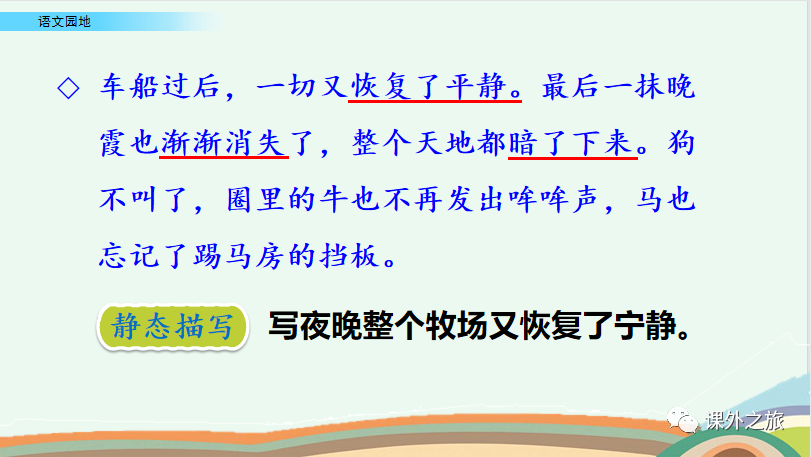 语文园地

◇ 车船过后，一切又恢复了平静。最后一抹晚霞也渐渐消失了，整个天地都暗了下来。狗不叫了，圈里的牛也不再发出哞哞声，马也忘记了踢马房的挡板。

静态描写 写夜晚整个牧场又恢复了宁静。

课外之旅